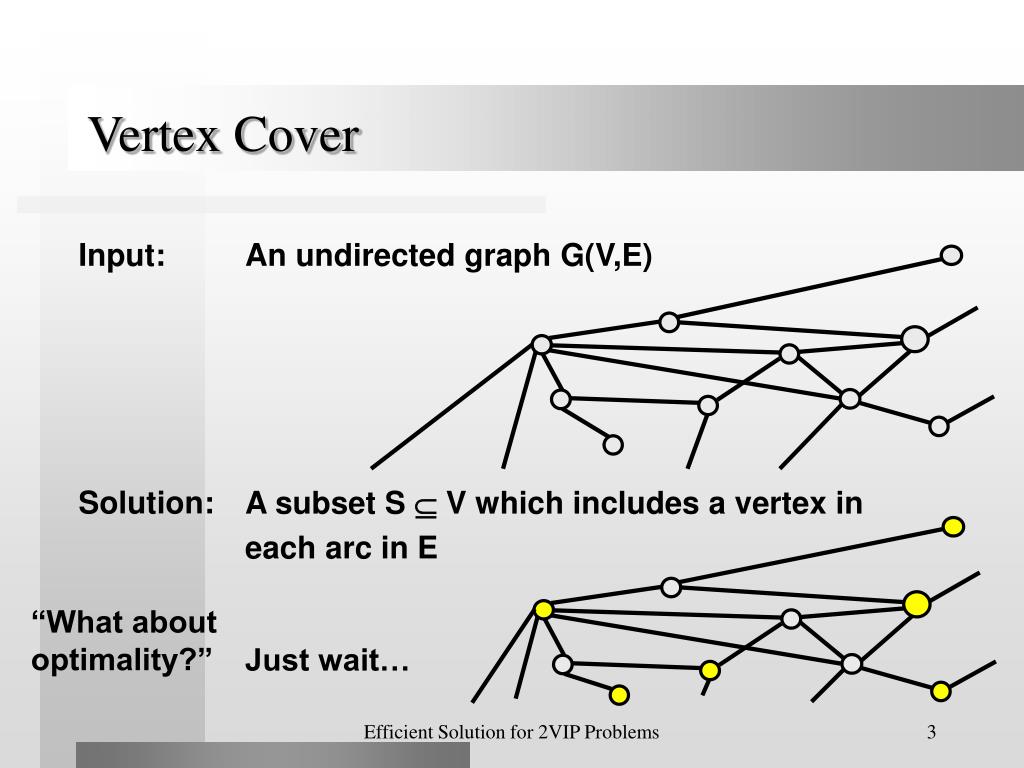 Vertex Cover

Input: An undirected graph G(V,E)

Solution: A subset S $\subseteq$ V which includes a vertex in each arc in E

“What about optimality?” Just wait…

Efficient Solution for 2VIP Problems

3